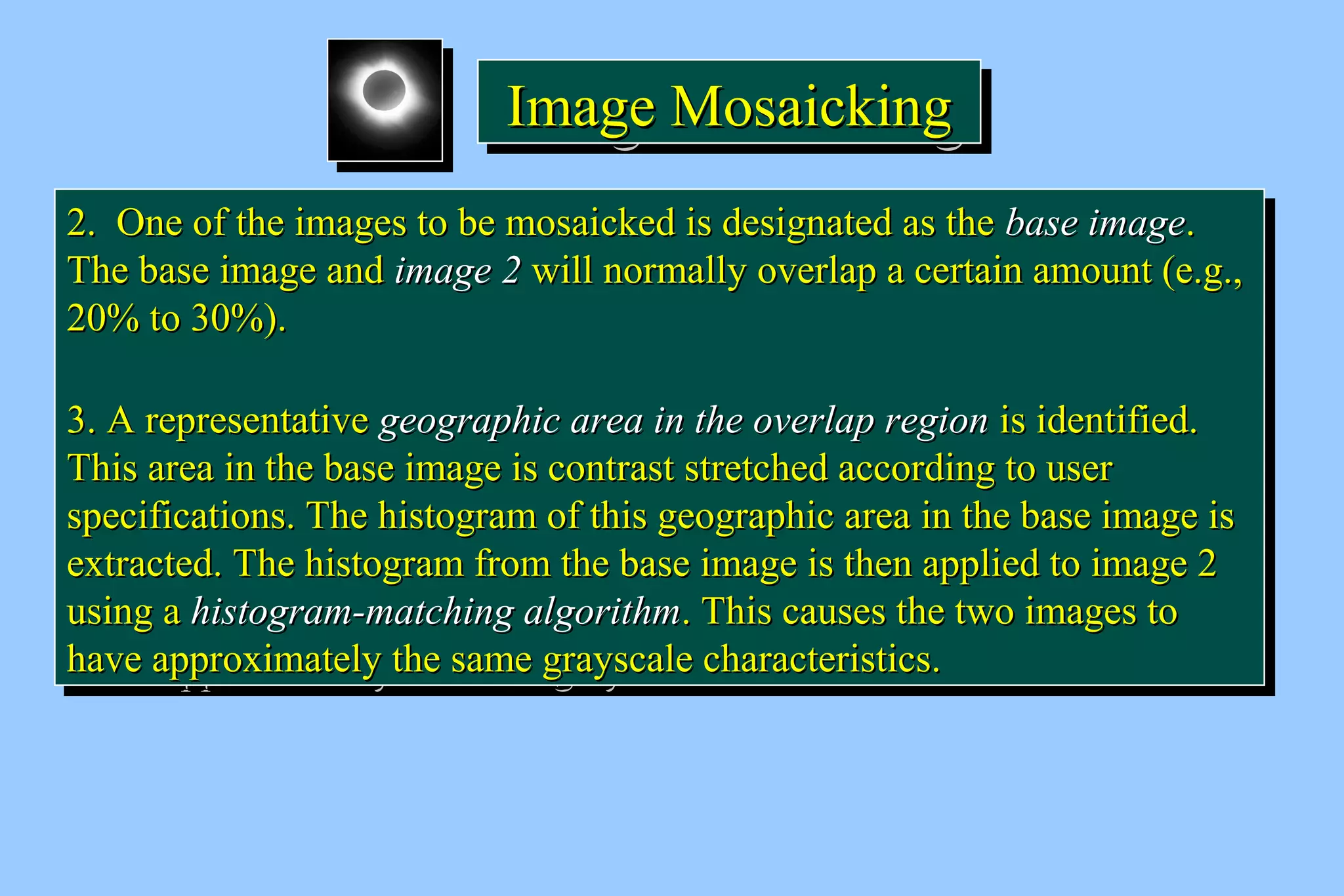 Image Mosaicking

2. One of the images to be mosaicked is designated as the base image. The base image and image 2 will normally overlap a certain amount (e.g., 20% to 30%).

3. A representative geographic area in the overlap region is identified. This area in the base image is contrast stretched according to user specifications. The histogram of this geographic area in the base image is extracted. The histogram from the base image is then applied to image 2 using a histogram-matching algorithm. This causes the two images to have approximately the same grayscale characteristics.